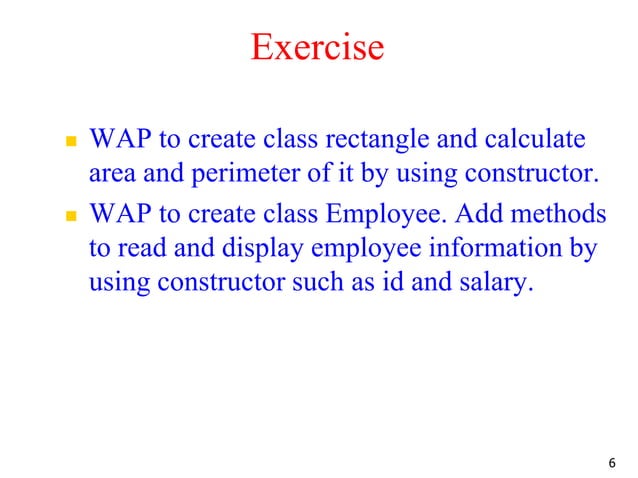 Exercise

- WAP to create class rectangle and calculate area and perimeter of it by using constructor.
- WAP to create class Employee. Add methods to read and display employee information by using constructor such as id and salary.

6